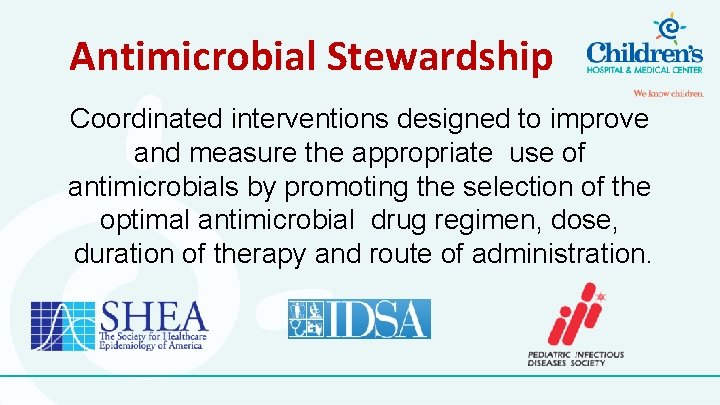 Antimicrobial Stewardship

Children's
HOSPITAL & MEDICAL CENTER
We know children.

Coordinated interventions designed to improve and measure the appropriate use of antimicrobials by promoting the selection of the optimal antimicrobial drug regimen, dose, duration of therapy and route of administration.

SHEA
The Society for Healthcare Epidemiology of America

IDSA

PEDIATRIC INFECTIOUS DISEASES SOCIETY